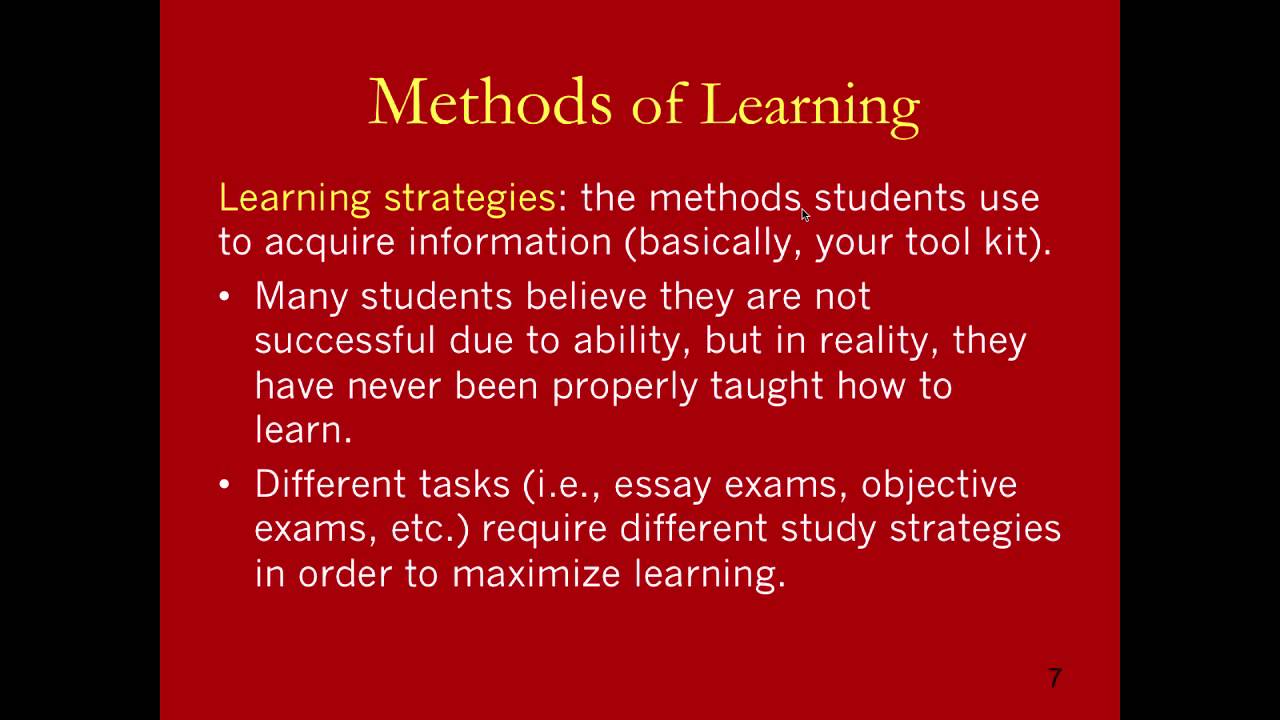 Methods of Learning

Learning strategies: the methods students use to acquire information (basically, your tool kit).

• Many students believe they are not successful due to ability, but in reality, they have never been properly taught how to learn.

• Different tasks (i.e., essay exams, objective exams, etc.) require different study strategies in order to maximize learning.

7